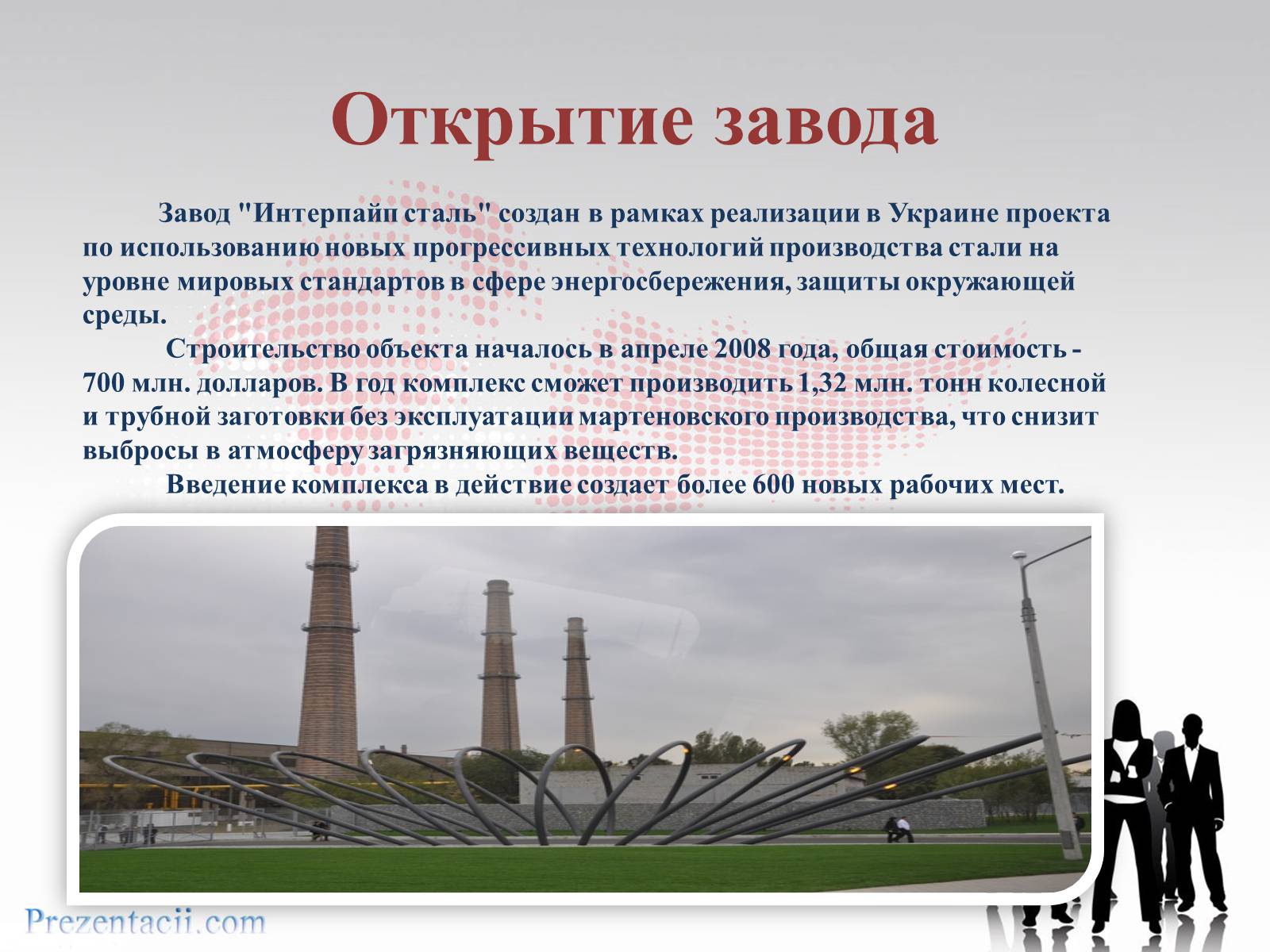 Открытие завода

Завод "Интерпайп сталь" создан в рамках реализации в Украине проекта по использованию новых прогрессивных технологий производства стали на уровне мировых стандартов в сфере энергосбережения, защиты окружающей среды.

Строительство объекта началось в апреле 2008 года, общая стоимость - 700 млн. долларов. В год комплекс сможет производить 1,32 млн. тонн колесной и трубной заготовки без эксплуатации мартеновского производства, что снизит выбросы в атмосферу загрязняющих веществ.

Введение комплекса в действие создает более 600 новых рабочих мест.

Prezentacii.com